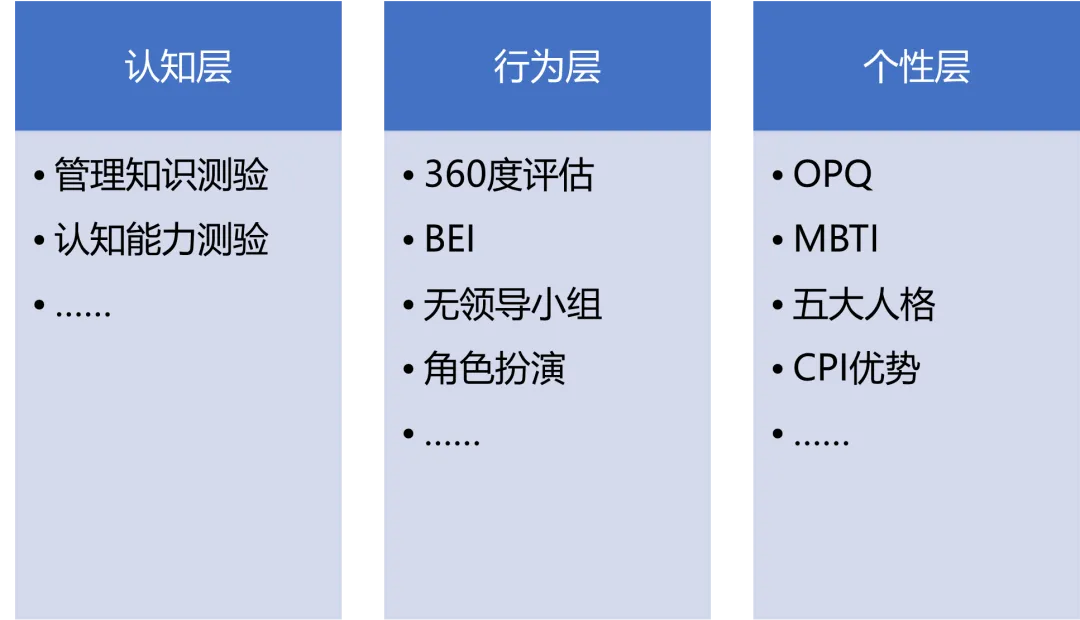 认知层

• 管理知识测验
• 认知能力测验
• ……

行为层

• 360度评估
• BEI
• 无领导小组
• 角色扮演
• ……

个性层

• OPQ
• MBTI
• 五大人格
• CPI优势
• ……